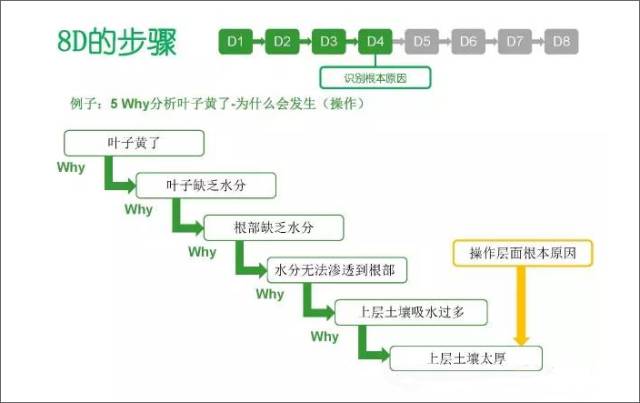 8D的步骤

D1 D2 D3 D4 D5 D6 D7 D8

识别根本原因

例子：5 Why分析叶子黄了-为什么会发生（操作）

叶子黄了

Why

叶子缺乏水分

Why

根部缺乏水分

Why

水分无法渗透到根部

Why

上层土壤吸水过多

Why

上层土壤太厚

操作层面根本原因